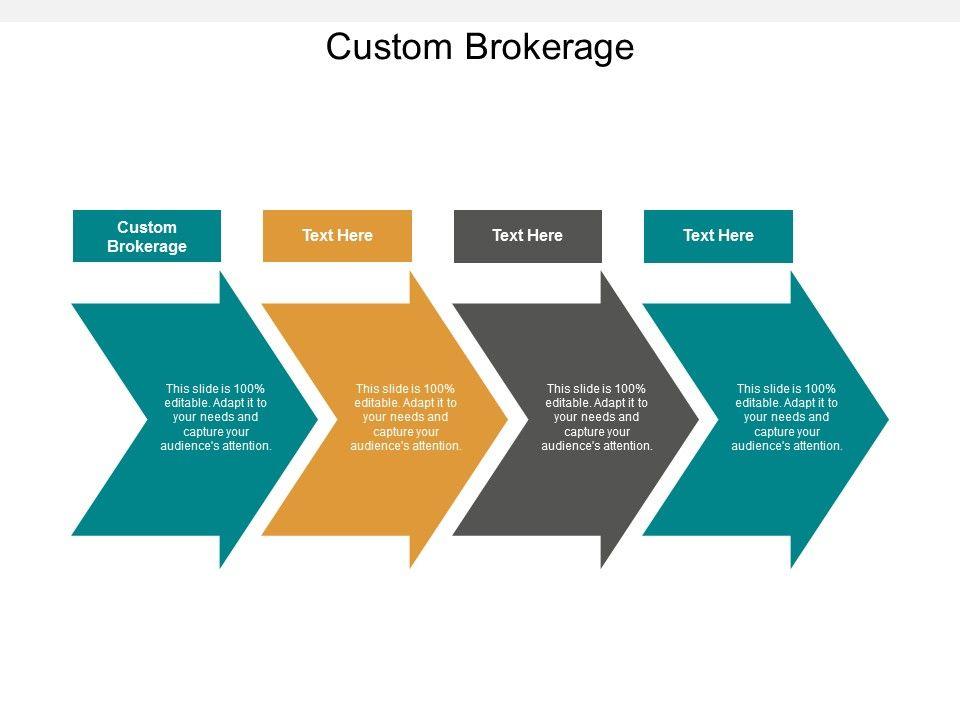 Custom Brokerage

Custom Brokerage

This slide is 100% editable. Adapt it to your needs and capture your audience's attention.

Text Here

This slide is 100% editable. Adapt it to your needs and capture your audience's attention.

Text Here

This slide is 100% editable. Adapt it to your needs and capture your audience's attention.

Text Here

This slide is 100% editable. Adapt it to your needs and capture your audience's attention.